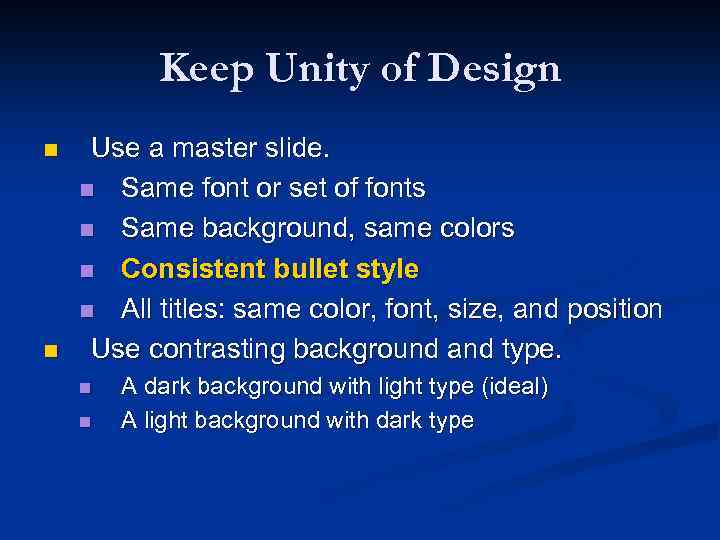 Keep Unity of Design

- Use a master slide.
  - Same font or set of fonts
  - Same background, same colors
  - Consistent bullet style
  - All titles: same color, font, size, and position
- Use contrasting background and type.
  - A dark background with light type (ideal)
  - A light background with dark type